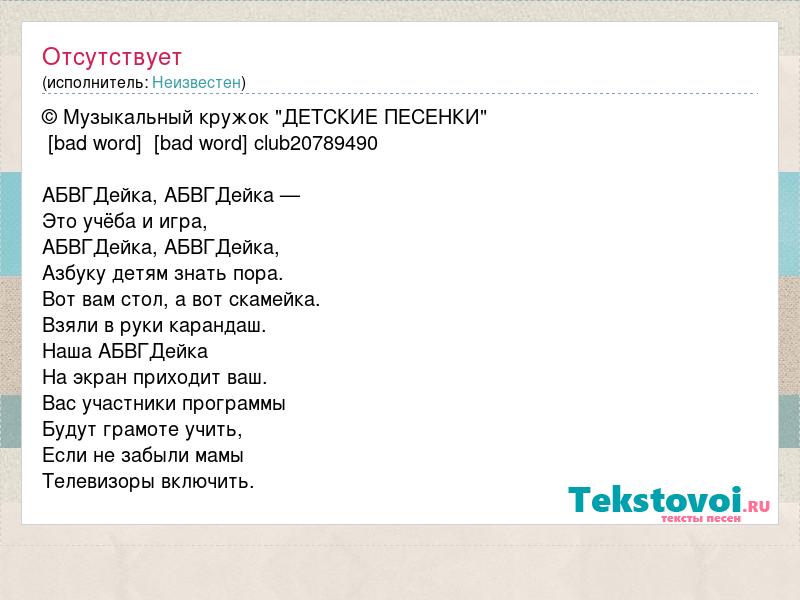 Отсутствует
(исполнитель: Неизвестен)

© Музыкальный кружок "ДЕТСКИЕ ПЕСЕНКИ"
[bad word] [bad word] club20789490

АБВГДейка, АБВГДейка —
Это учёба и игра,
АБВГДейка, АБВГДейка,
Азбуку детям знать пора.
Вот вам стол, а вот скамейка.
Взяли в руки карандаш.
Наша АБВГДейка
На экран приходит ваш.
Вас участники программы
Будут грамоте учить,
Если не забыли мамы
Телевизоры включить.

Tekstovoi.RU
тексты песен